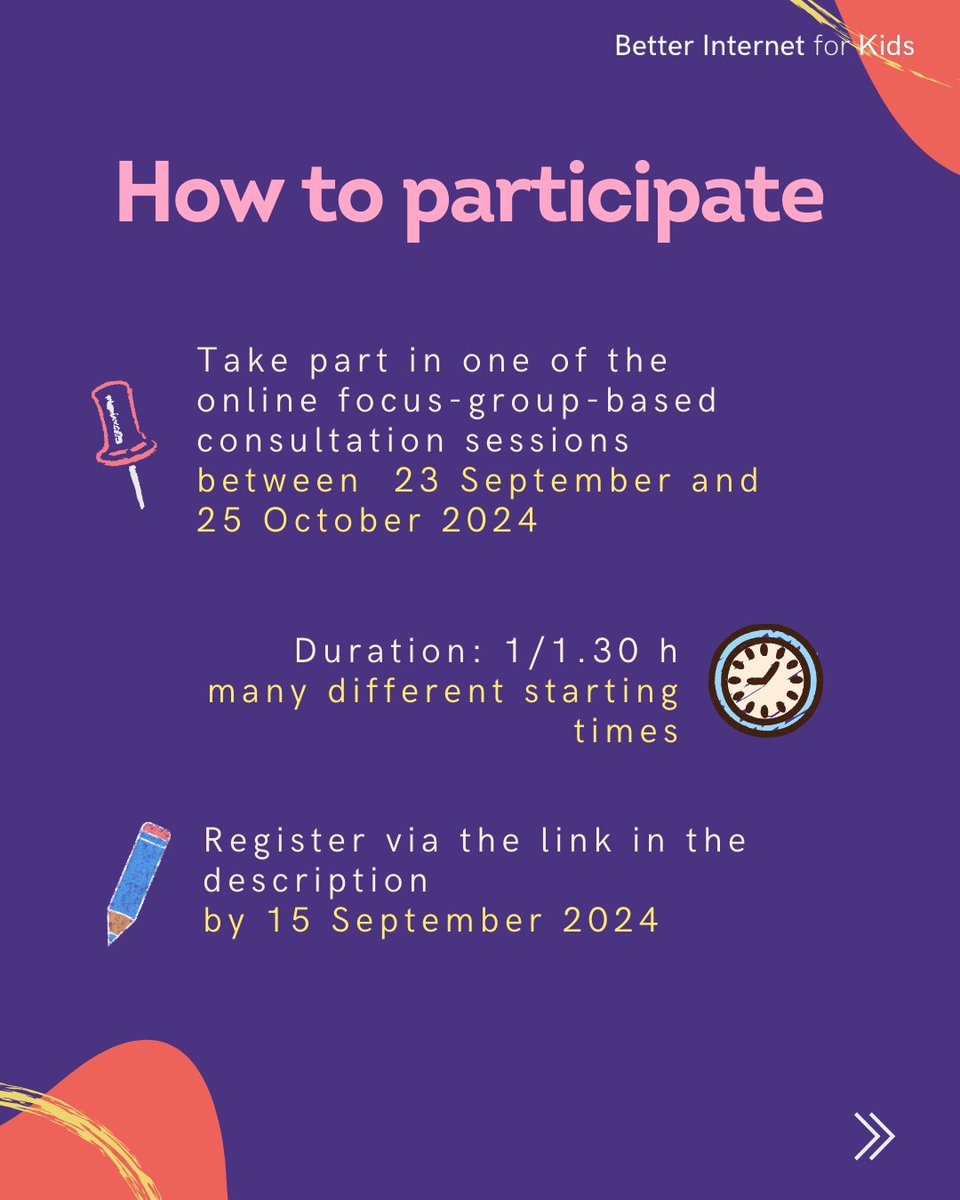 Better Internet for Kids

How to participate

Take part in one of the online focus-group-based consultation sessions between 23 September and 25 October 2024

Duration: 1/1.30 h
many different starting times

Register via the link in the description
by 15 September 2024